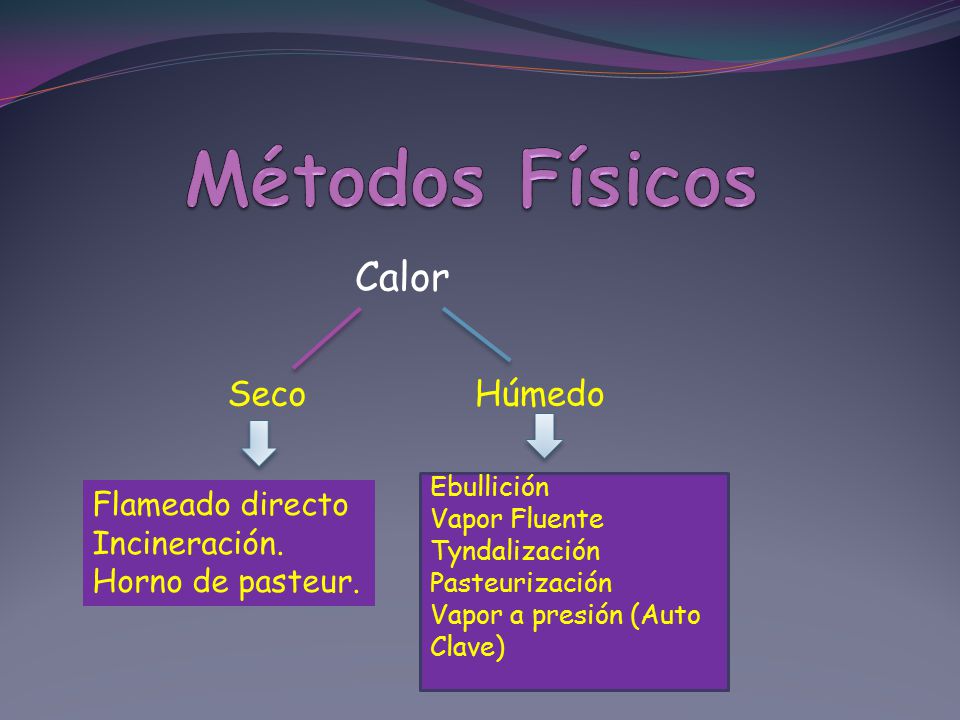 Métodos Físicos

Calor

Seco

Húmedo

Flameado directo
Incineración.
Horno de pasteur.

Ebullición
Vapor Fluente
Tyndalización
Pasteurización
Vapor a presión (Auto Clave)